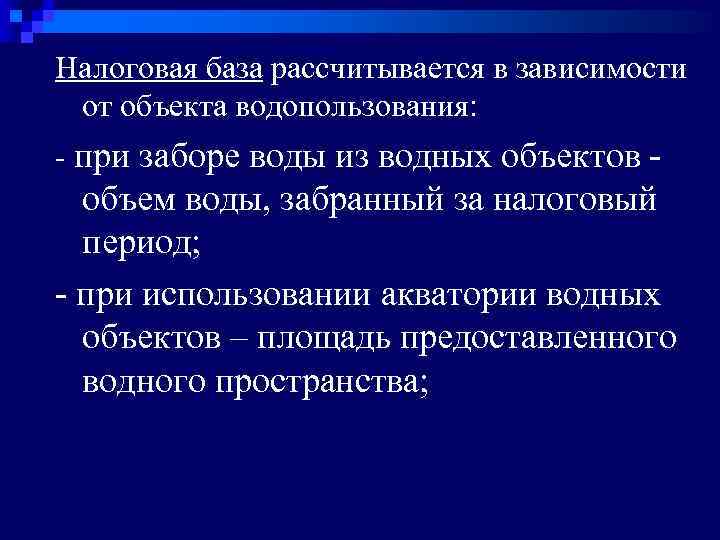 Налоговая база рассчитывается в зависимости от объекта водопользования:

- при заборе воды из водных объектов - объем воды, забранный за налоговый период;

- при использовании акватории водных объектов – площадь предоставленного водного пространства;